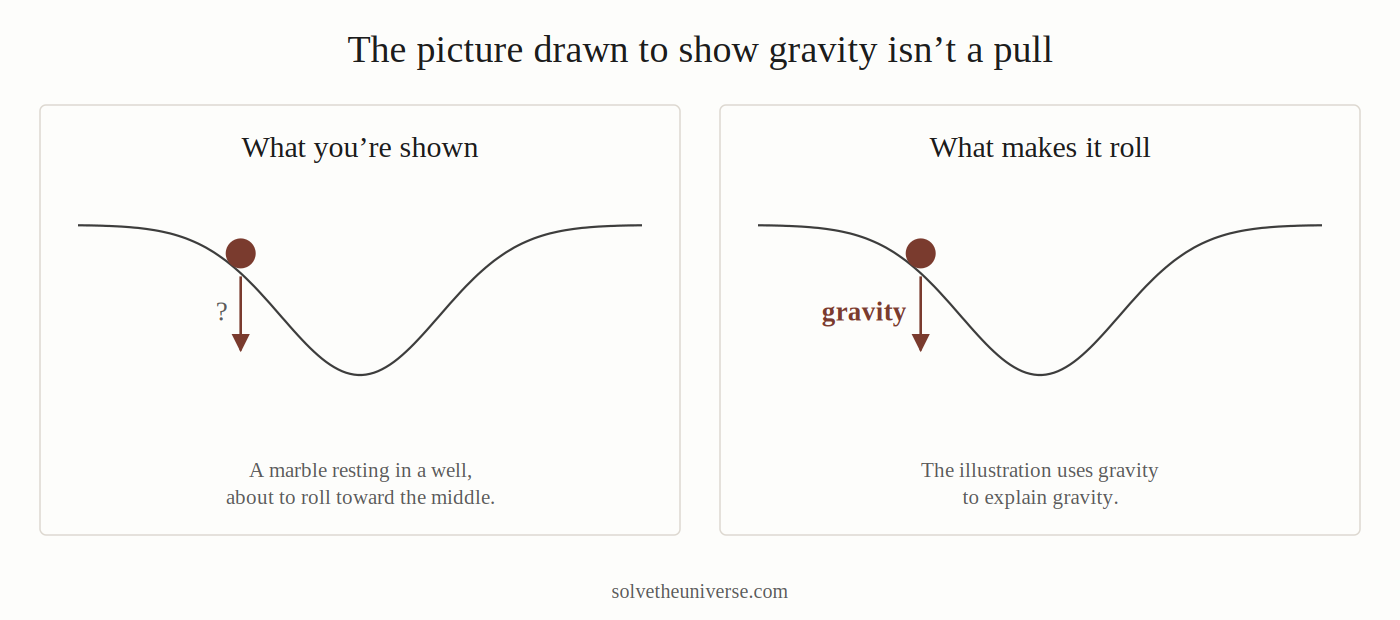 The picture drawn to show gravity isn’t a pull

What you’re shown

?

A marble resting in a well,
about to roll toward the middle.

What makes it roll

gravity

The illustration uses gravity
to explain gravity.

solvetheuniverse.com